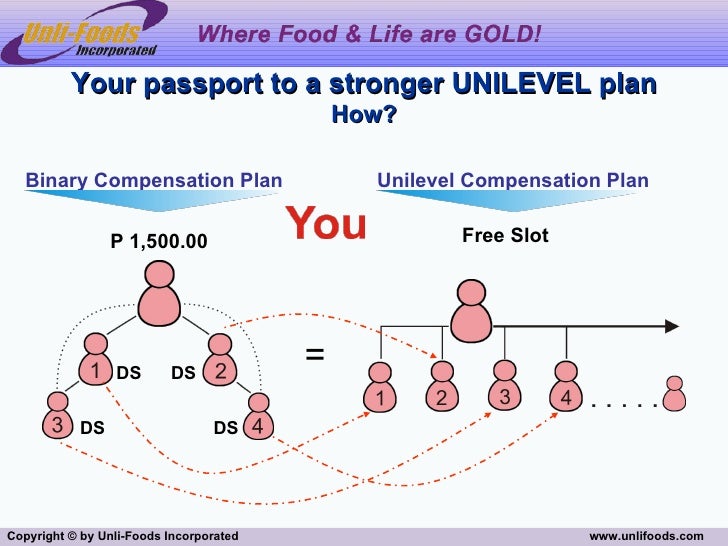 Unli-Foods Incorporated

Where Food & Life are GOLD!

Your passport to a stronger UNILEVEL plan
How?

Binary Compensation Plan

You

Unilevel Compensation Plan

P 1,500.00

Free Slot

1 DS

DS 2

3 DS

DS 4

=

1 2 3 4 . . . . .

Copyright © by Unli-Foods Incorporated

www.unlifoods.com